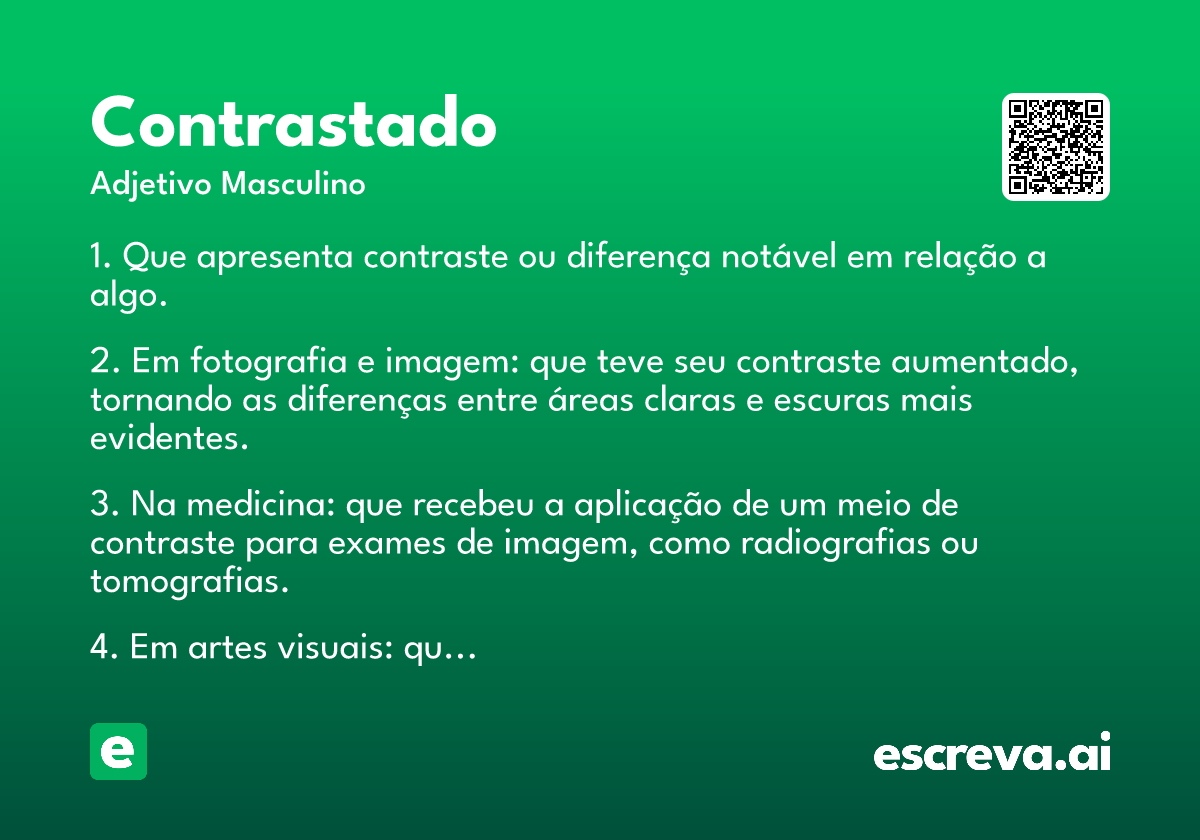 Contrastado
Adjetivo Masculino

1. Que apresenta contraste ou diferença notável em relação a algo.

2. Em fotografia e imagem: que teve seu contraste aumentado, tornando as diferenças entre áreas claras e escuras mais evidentes.

3. Na medicina: que recebeu a aplicação de um meio de contraste para exames de imagem, como radiografias ou tomografias.

4. Em artes visuais: qu…

e

escreva.ai